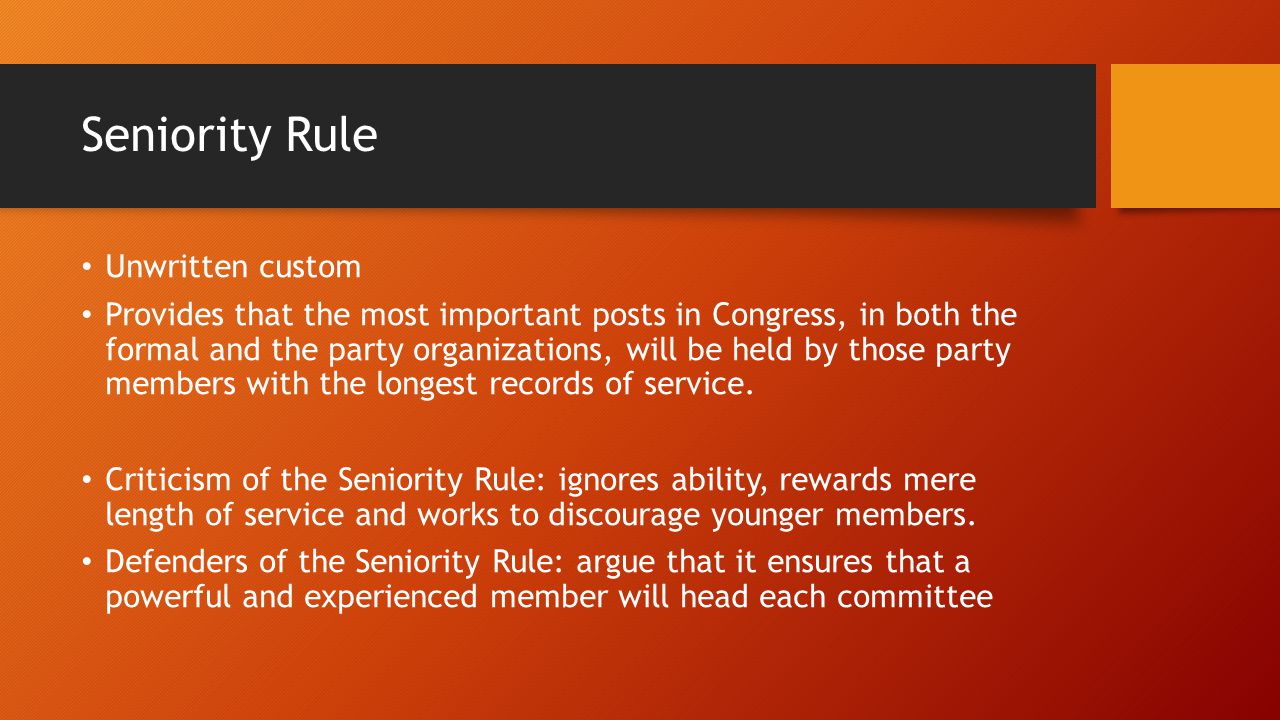 Seniority Rule

• Unwritten custom
• Provides that the most important posts in Congress, in both the formal and the party organizations, will be held by those party members with the longest records of service.

• Criticism of the Seniority Rule: ignores ability, rewards mere length of service and works to discourage younger members.
• Defenders of the Seniority Rule: argue that it ensures that a powerful and experienced member will head each committee